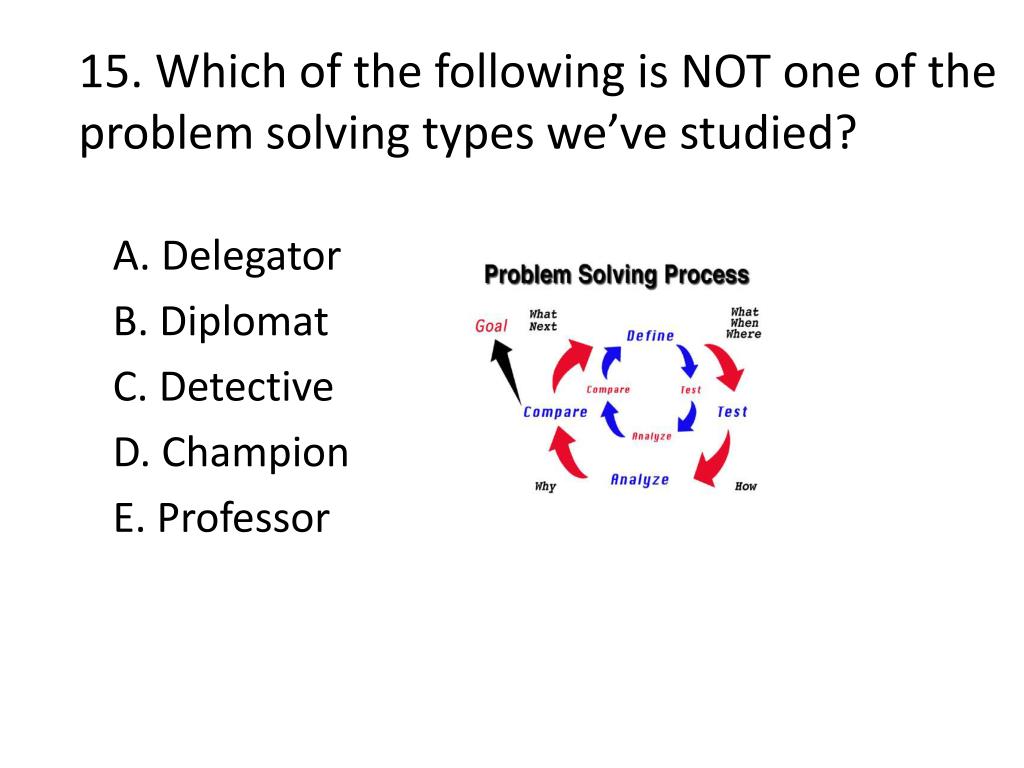 15. Which of the following is NOT one of the problem solving types we've studied?

A. Delegator
B. Diplomat
C. Detective
D. Champion
E. Professor

Problem Solving Process

Goal
What Next
Define
What When Where
Compare
Test
Compare
Test
Analyze
Why
Analyze
How